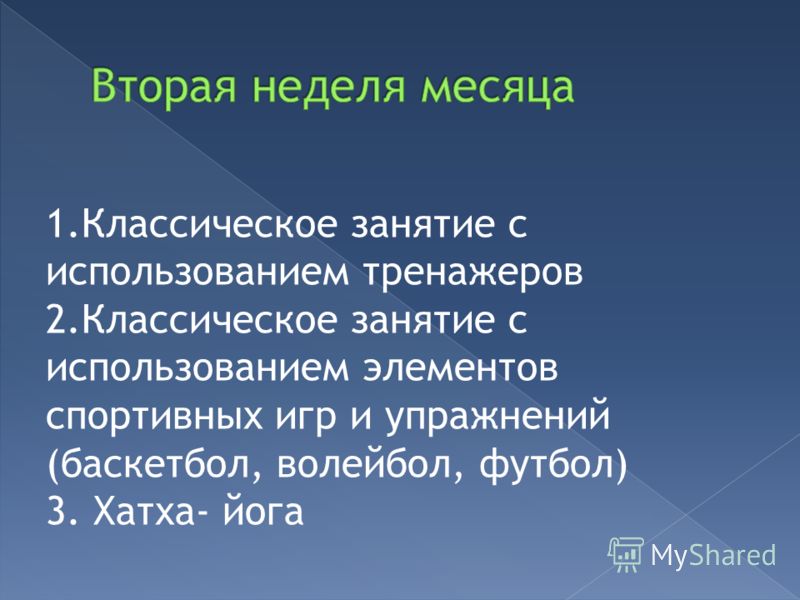 Вторая неделя месяца

1.Классическое занятие с использованием тренажеров
2.Классическое занятие с использованием элементов спортивных игр и упражнений (баскетбол, волейбол, футбол)
3. Хатха- йога

MyShared